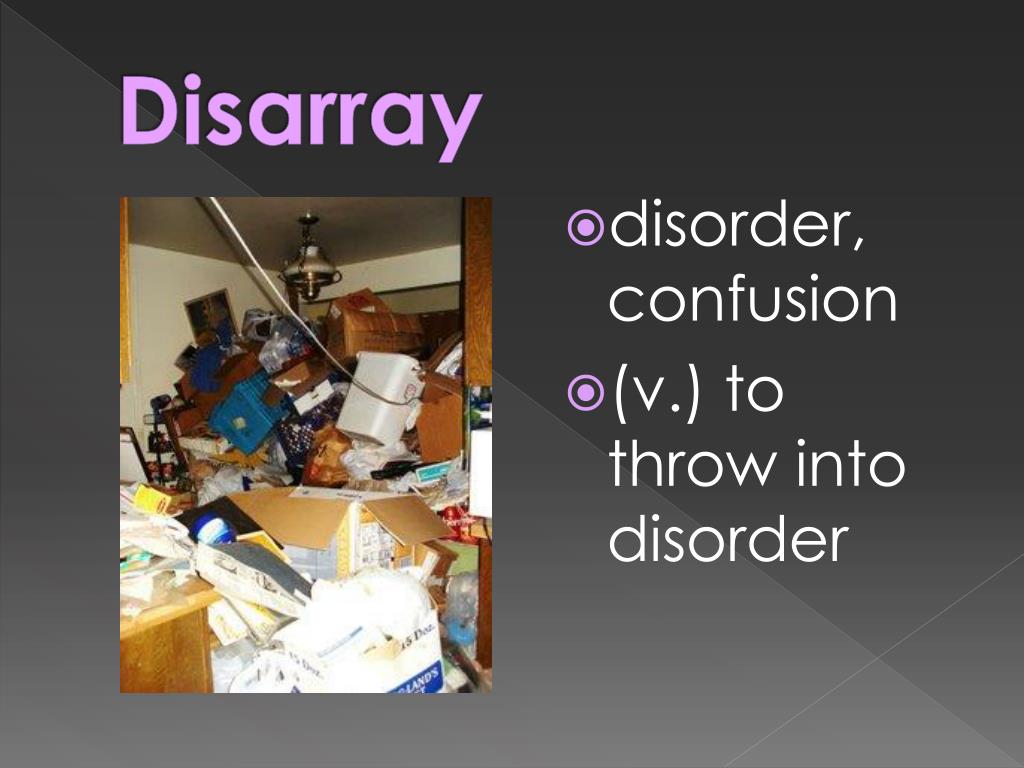 Disarray

disorder, confusion

(v.) to throw into disorder